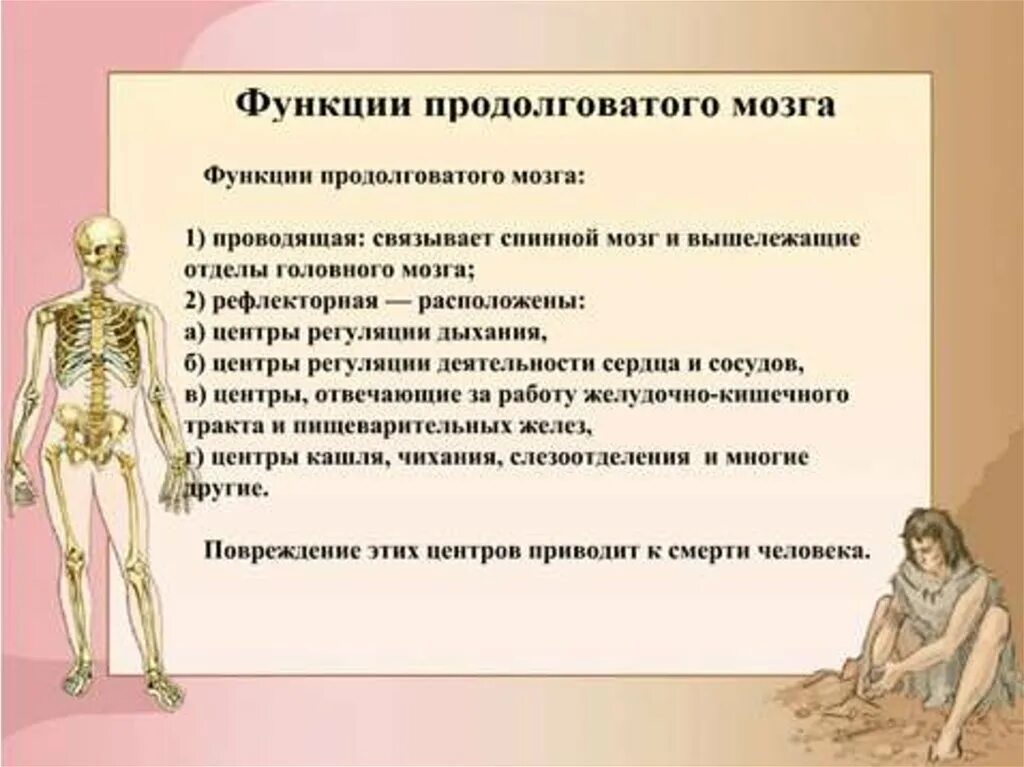 Функции продолговатого мозга

Функции продолговатого мозга:

1) проводящая: связывает спинной мозг и вышележащие отделы головного мозга;
2) рефлекторная — расположены:
а) центры регуляции дыхания,
б) центры регуляции деятельности сердца и сосудов,
в) центры, отвечающие за работу желудочно-кишечного тракта и пищеварительных желез,
г) центры кашля, чихания, слезоотделения и многие другие.

Повреждение этих центров приводит к смерти человека.